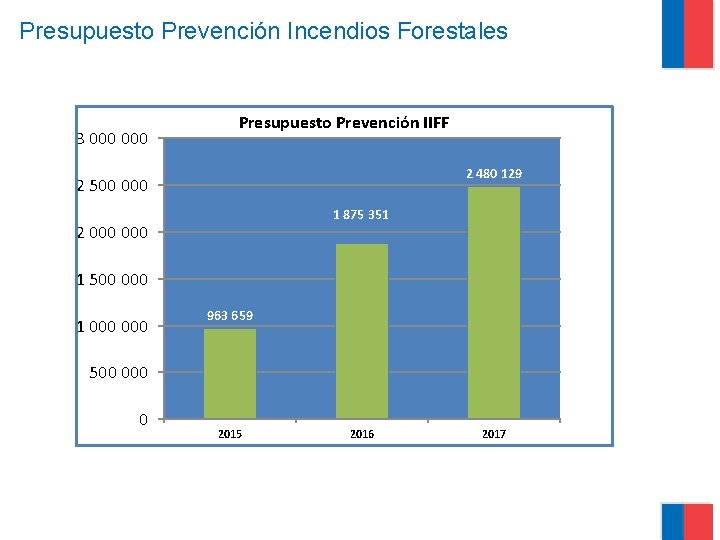 Presupuesto Prevención Incendios Forestales

Presupuesto Prevención IIFF

3 000 000
2 500 000
2 000 000
1 500 000
1 000 000
500 000
0

963 659
1 875 351
2 480 129

2015
2016
2017